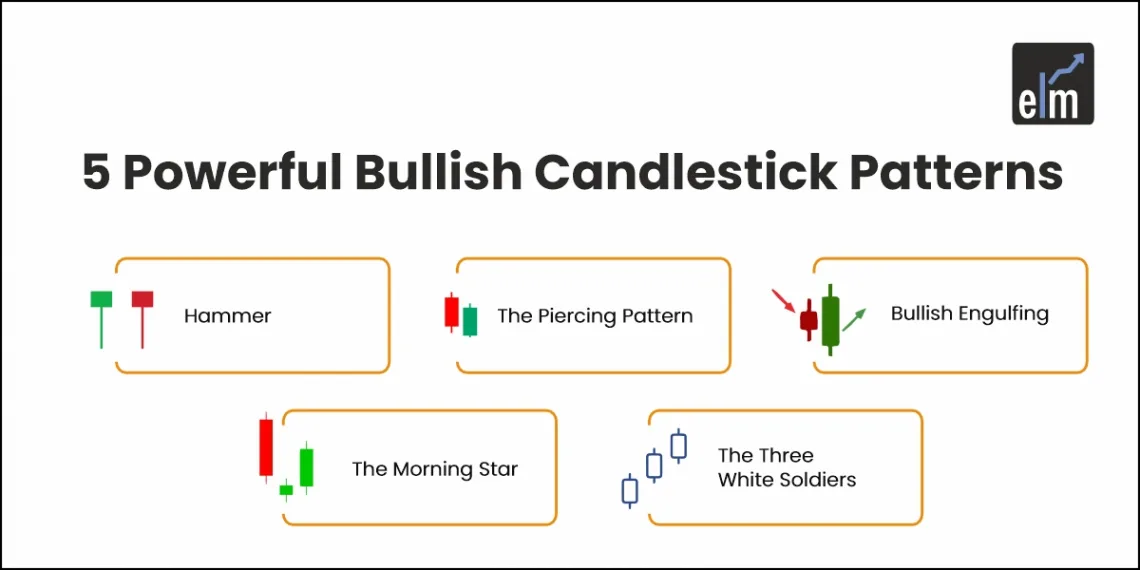 elm

5 Powerful Bullish Candlestick Patterns

Hammer

The Piercing Pattern

Bullish Engulfing

The Morning Star

The Three White Soldiers